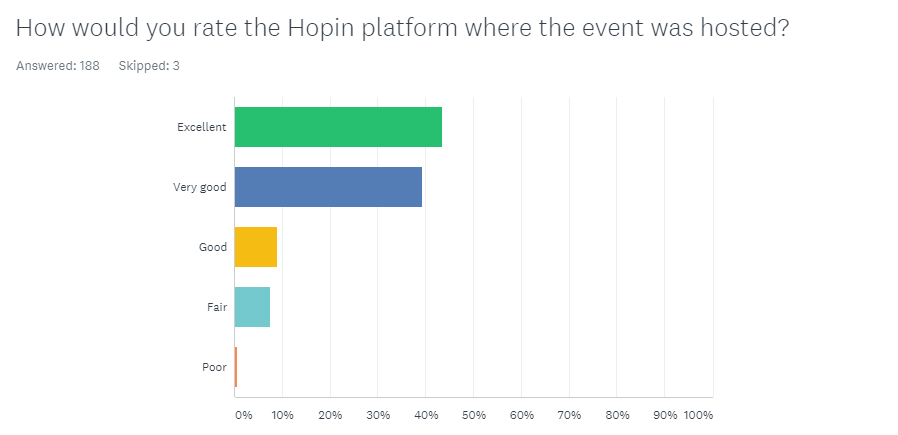 How would you rate the Hopin platform where the event was hosted?

Answered: 188 Skipped: 3

Excellent

Very good

Good

Fair

Poor

0% 10% 20% 30% 40% 50% 60% 70% 80% 90% 100%